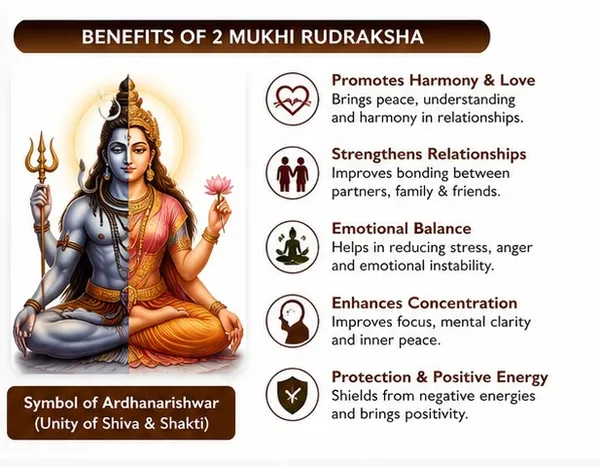 BENEFITS OF 2 MUKHI RUDRAKSHA

Symbol of Ardhanarishwar (Unity of Shiva & Shakti)

Promotes Harmony & Love
Brings peace, understanding and harmony in relationships.

Strengthens Relationships
Improves bonding between partners, family & friends.

Emotional Balance
Helps in reducing stress, anger and emotional instability.

Enhances Concentration
Improves focus, mental clarity and inner peace.

Protection & Positive Energy
Shields from negative energies and brings positivity.